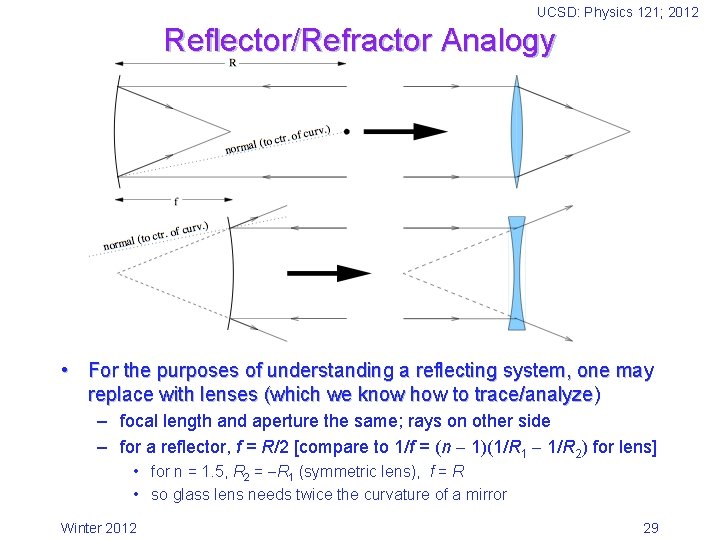 UCSD: Physics 121; 2012

Reflector/Refractor Analogy

R

normal (to ctr. of curv.)

f

normal (to ctr. of curv.)

• For the purposes of understanding a reflecting system, one may replace with lenses (which we know how to trace/analyze)
– focal length and aperture the same; rays on other side
– for a reflector, $f = R/2$ [compare to $1/f = (n - 1)(1/R_1 - 1/R_2)$ for lens]
• for n = 1.5, $R_2 = -R_1$ (symmetric lens), $f = R$
• so glass lens needs twice the curvature of a mirror

Winter 2012

29